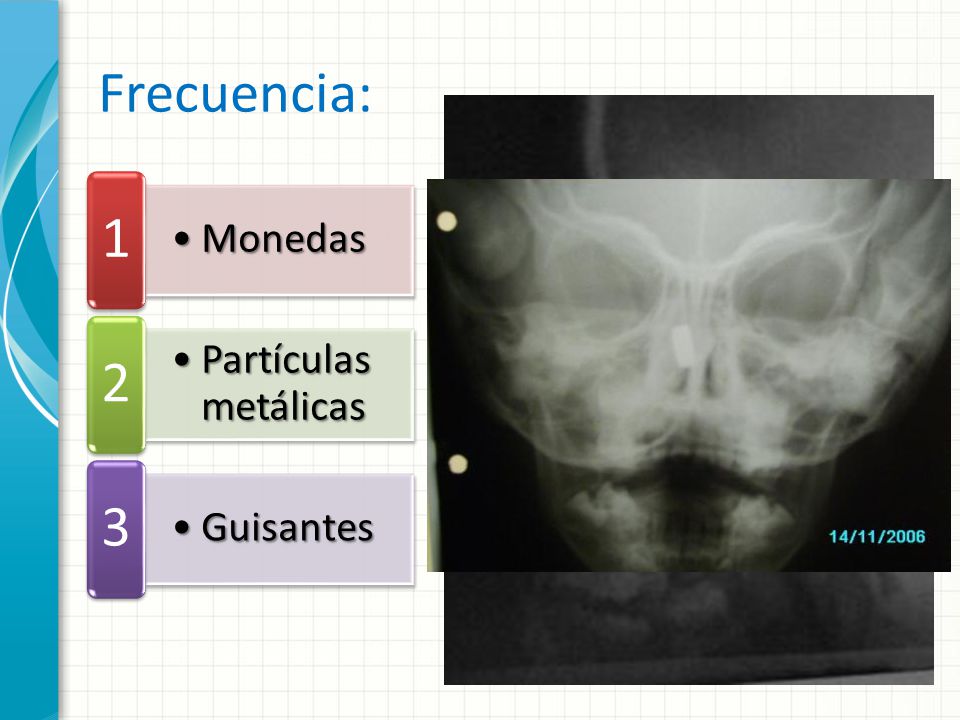 Frecuencia:

1
• Monedas

2
• Partículas metálicas

3
• Guisantes

14/11/2006